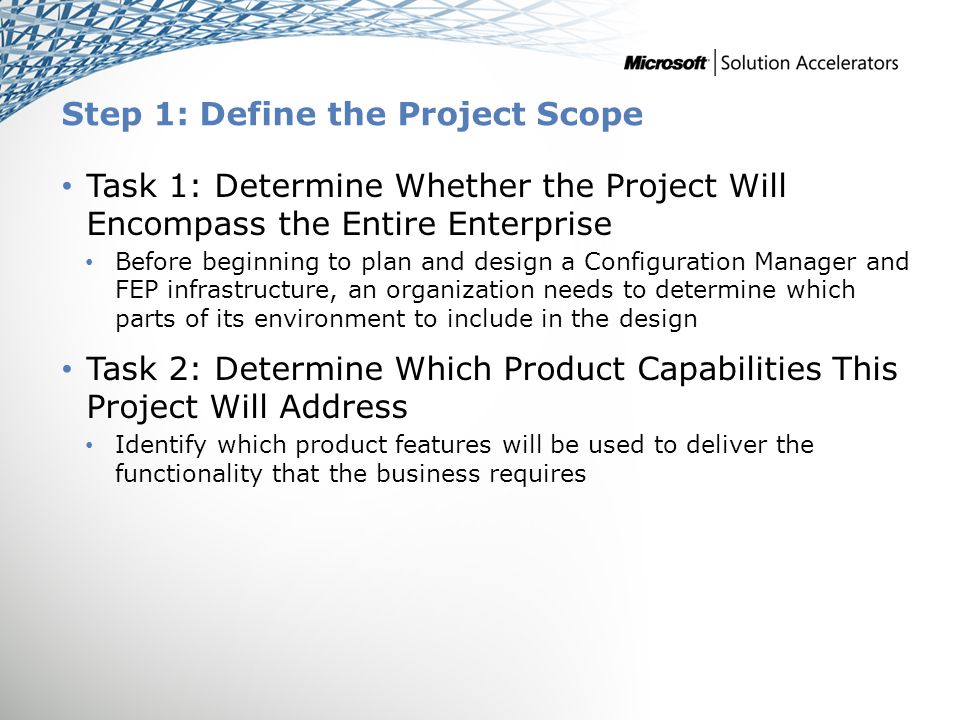 Microsoft | Solution Accelerators

Step 1: Define the Project Scope

• Task 1: Determine Whether the Project Will Encompass the Entire Enterprise
  • Before beginning to plan and design a Configuration Manager and FEP infrastructure, an organization needs to determine which parts of its environment to include in the design

• Task 2: Determine Which Product Capabilities This Project Will Address
  • Identify which product features will be used to deliver the functionality that the business requires